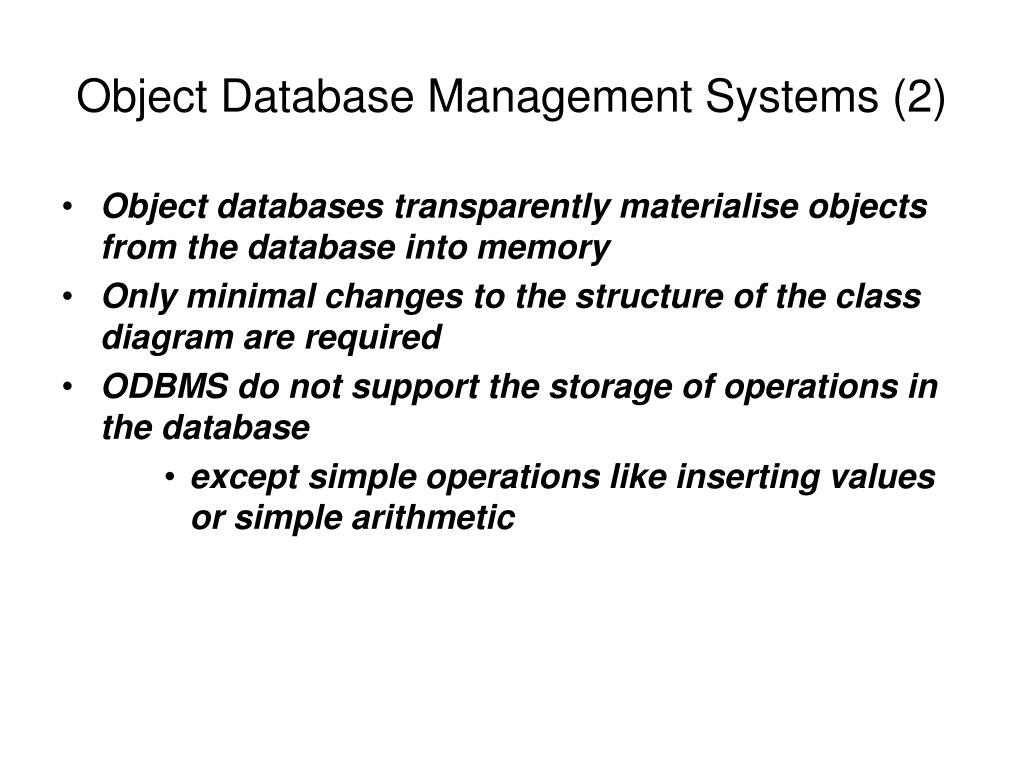 Object Database Management Systems (2)

• Object databases transparently materialise objects from the database into memory
• Only minimal changes to the structure of the class diagram are required
• ODBMS do not support the storage of operations in the database
  • except simple operations like inserting values or simple arithmetic